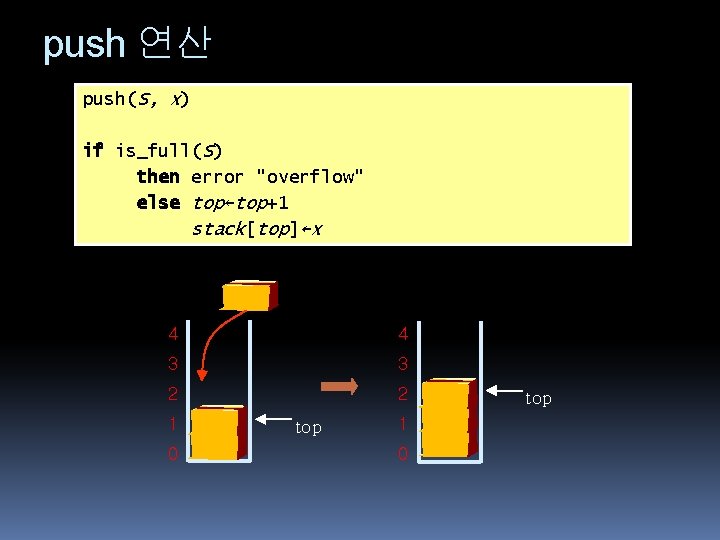 push 연산

push(S, x)

if is_full(S)
then error "overflow"
else top←top+1
stack[top]←x

4
3
2
1
0
top

4
3
2
1
0
top